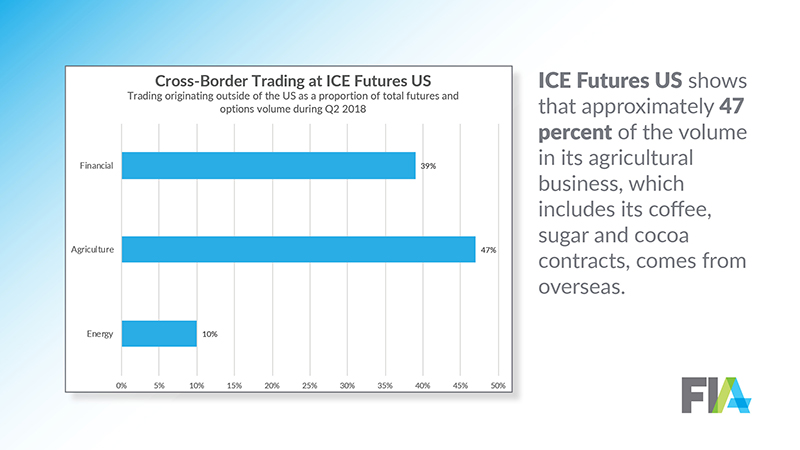 Cross-Border Trading at ICE Futures US
Trading originating outside of the US as a proportion of total futures and options volume during Q2 2018

Financial 39%
Agriculture 47%
Energy 10%

0% 5% 10% 15% 20% 25% 30% 35% 40% 45% 50%

ICE Futures US shows that approximately 47 percent of the volume in its agricultural business, which includes its coffee, sugar and cocoa contracts, comes from overseas.

FIA